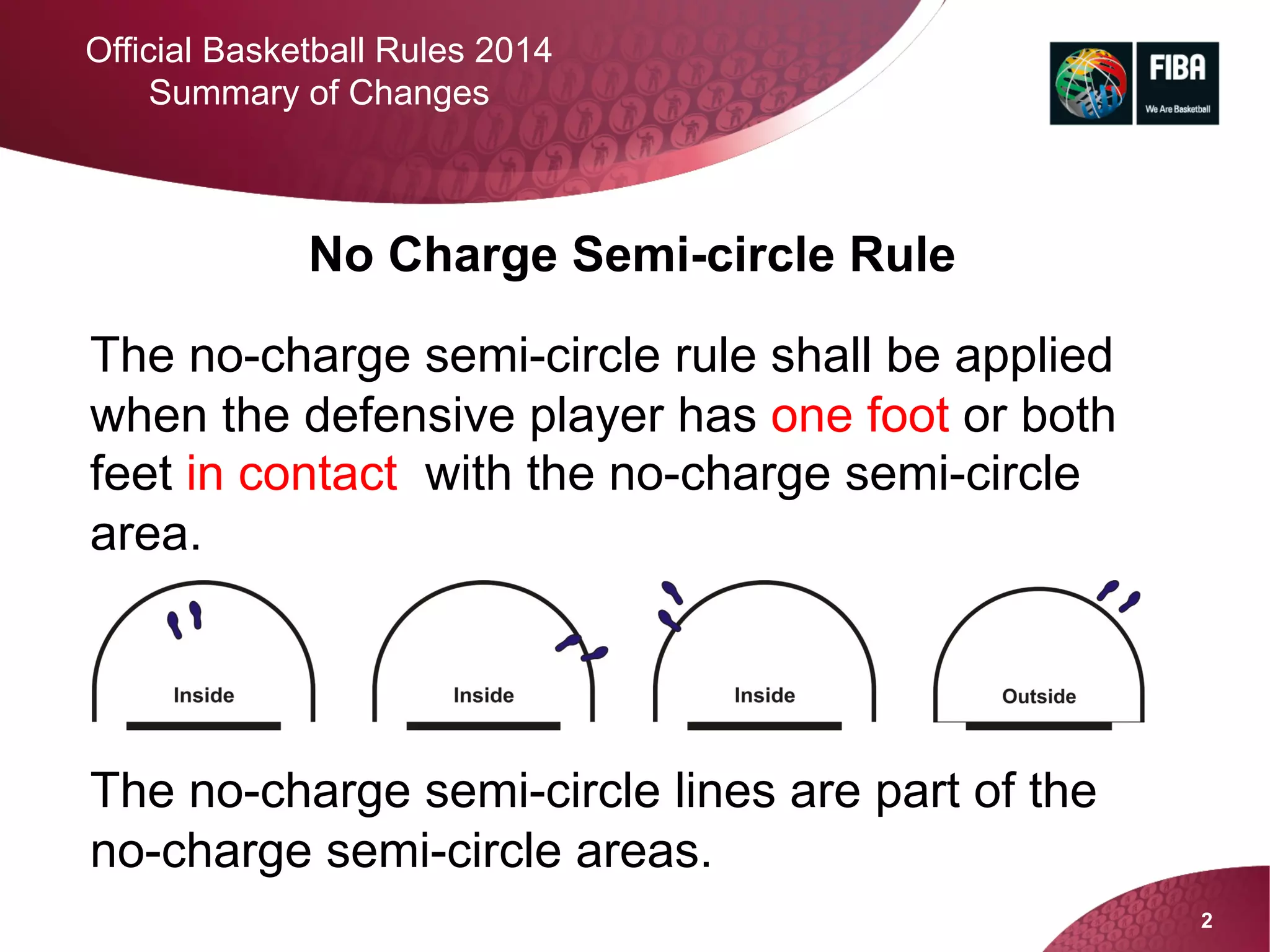 Official Basketball Rules 2014
Summary of Changes

FIBA
We Are Basketball

No Charge Semi-circle Rule

The no-charge semi-circle rule shall be applied when the defensive player has one foot or both feet in contact with the no-charge semi-circle area.

Inside

Inside

Inside

Outside

The no-charge semi-circle lines are part of the no-charge semi-circle areas.

2